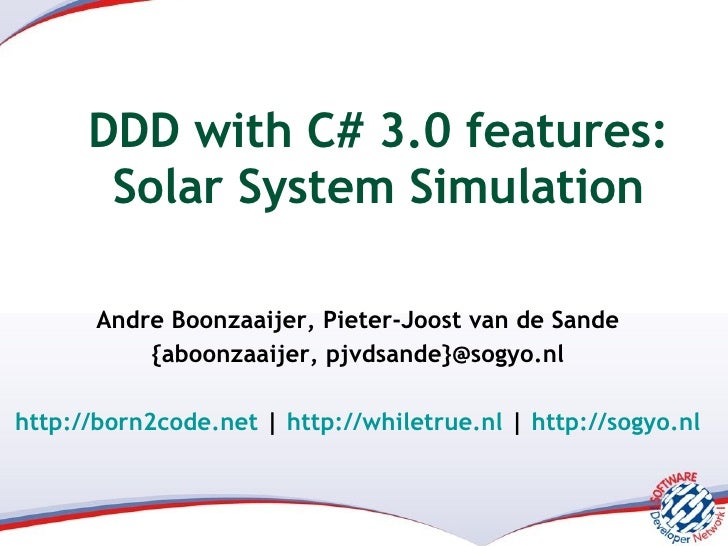 DDD with C# 3.0 features: Solar System Simulation

Andre Boonzaaijer, Pieter-Joost van de Sande
{aboonzaaijer, pjvdsande}@sogyo.nl

http://born2code.net | http://whiletrue.nl | http://sogyo.nl

SOFTWARE Developer Network